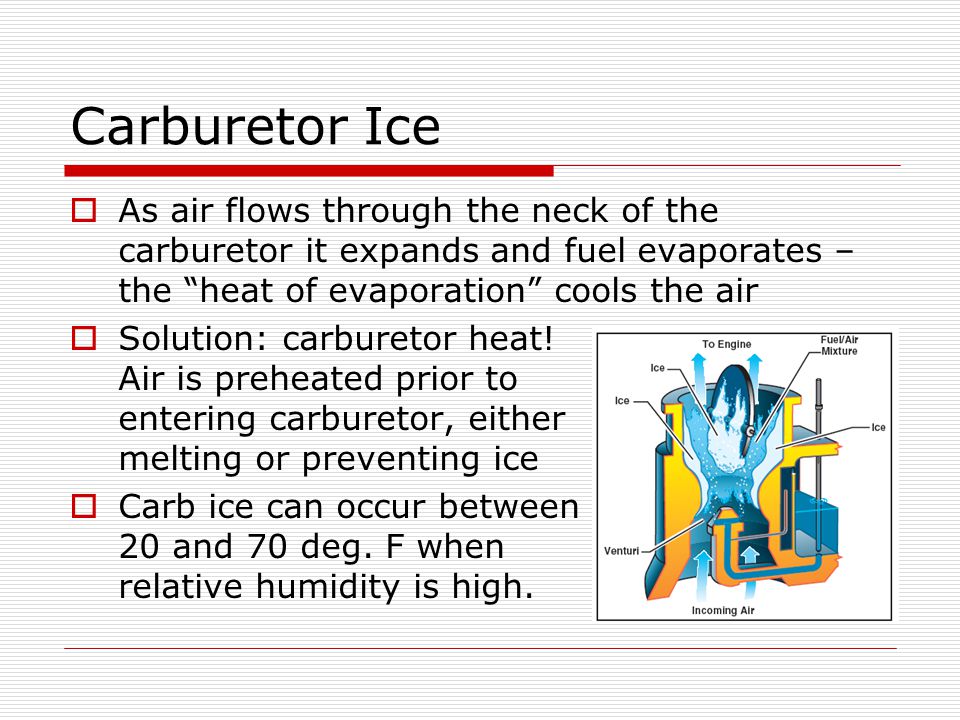 Carburetor Ice

As air flows through the neck of the carburetor it expands and fuel evaporates – the “heat of evaporation” cools the air

Solution: carburetor heat! Air is preheated prior to entering carburetor, either melting or preventing ice

Carb ice can occur between 20 and 70 deg. F when relative humidity is high.

To Engine
Fuel/Air Mixture
Ice
Ice
Ice
Venturi
Incoming Air